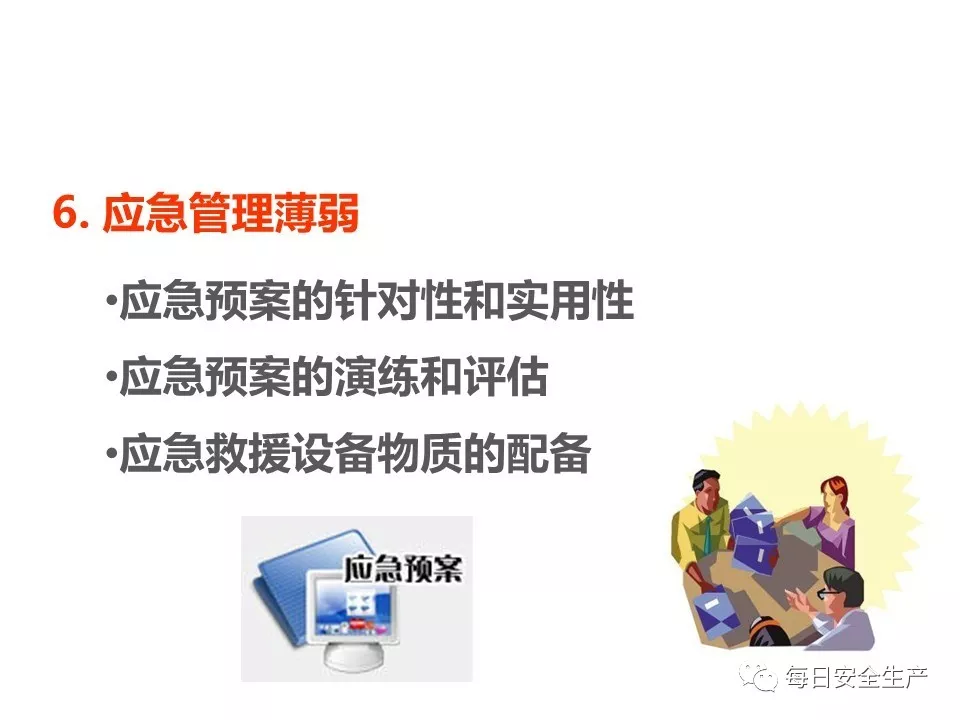 6. 应急管理薄弱

•应急预案的针对性和实用性

•应急预案的演练和评估

•应急救援设备物质的配备

应急预案

每日安全生产